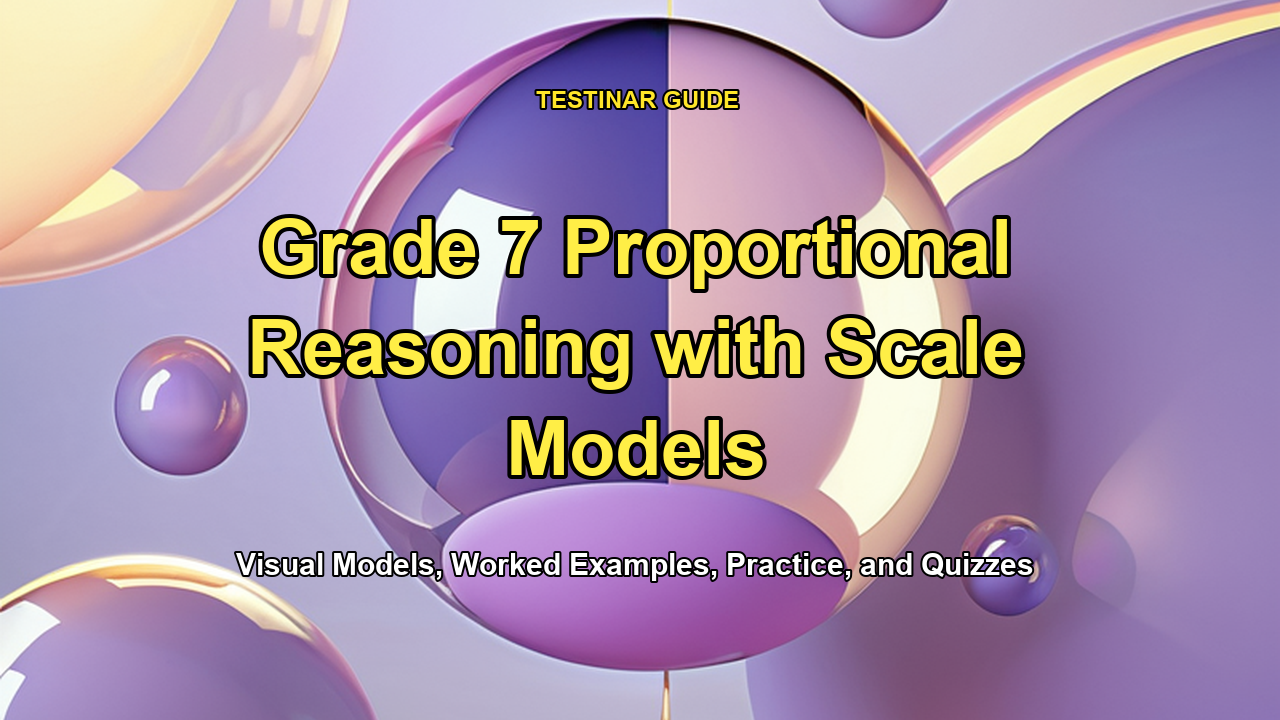 TESTINAR GUIDE

Grade 7 Proportional Reasoning with Scale Models

Visual Models, Worked Examples, Practice, and Quizzes